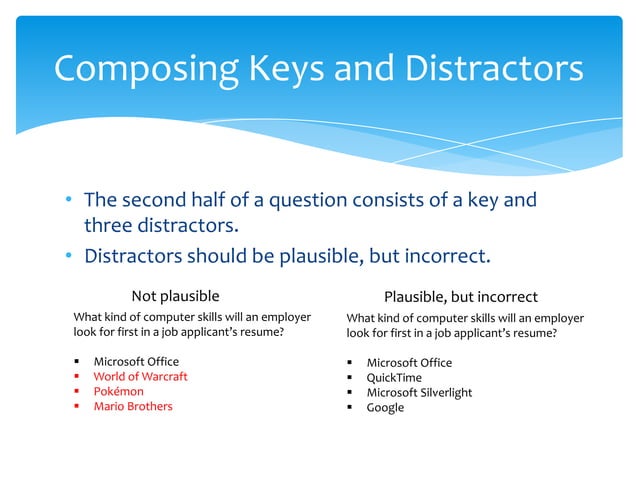 Composing Keys and Distractors

• The second half of a question consists of a key and three distractors.
• Distractors should be plausible, but incorrect.

Not plausible

What kind of computer skills will an employer look for first in a job applicant's resume?

▪ Microsoft Office
▪ World of Warcraft
▪ Pokémon
▪ Mario Brothers

Plausible, but incorrect

What kind of computer skills will an employer look for first in a job applicant's resume?

▪ Microsoft Office
▪ QuickTime
▪ Microsoft Silverlight
▪ Google